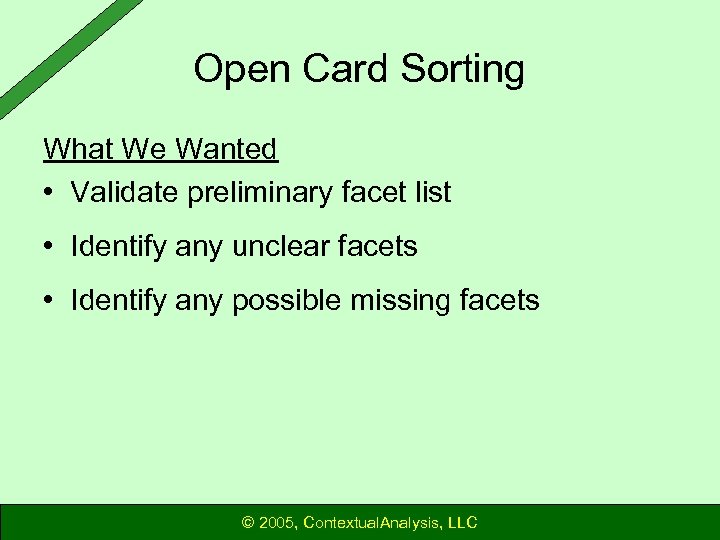 Open Card Sorting

What We Wanted

• Validate preliminary facet list

• Identify any unclear facets

• Identify any possible missing facets

© 2005, ContextualAnalysis, LLC